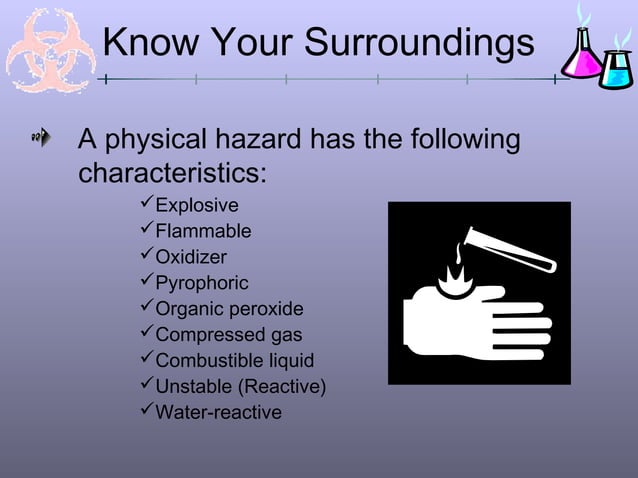 Know Your Surroundings

A physical hazard has the following characteristics:

✓Explosive
✓Flammable
✓Oxidizer
✓Pyrophoric
✓Organic peroxide
✓Compressed gas
✓Combustible liquid
✓Unstable (Reactive)
✓Water-reactive